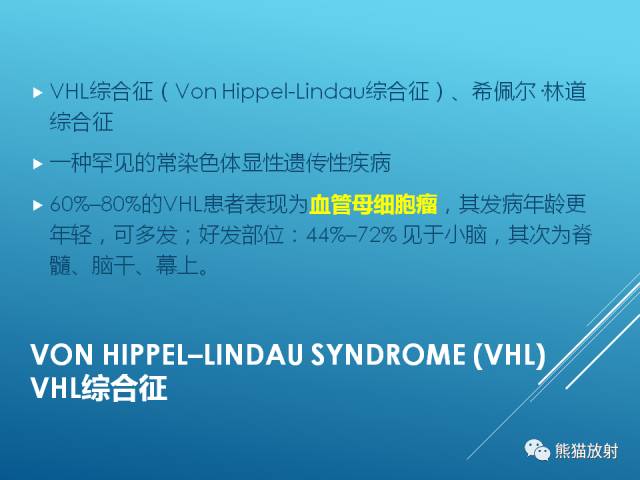 ▸ VHL综合征（Von Hippel-Lindau综合征）、希佩尔·林道综合征

▸ 一种罕见的常染色体显性遗传性疾病

▸ 60%–80%的VHL患者表现为血管母细胞瘤，其发病年龄更年轻，可多发；好发部位：44%–72% 见于小脑，其次为脊髓、脑干、幕上。

VON HIPPEL–LINDAU SYNDROME (VHL)
VHL综合征

熊猫放射